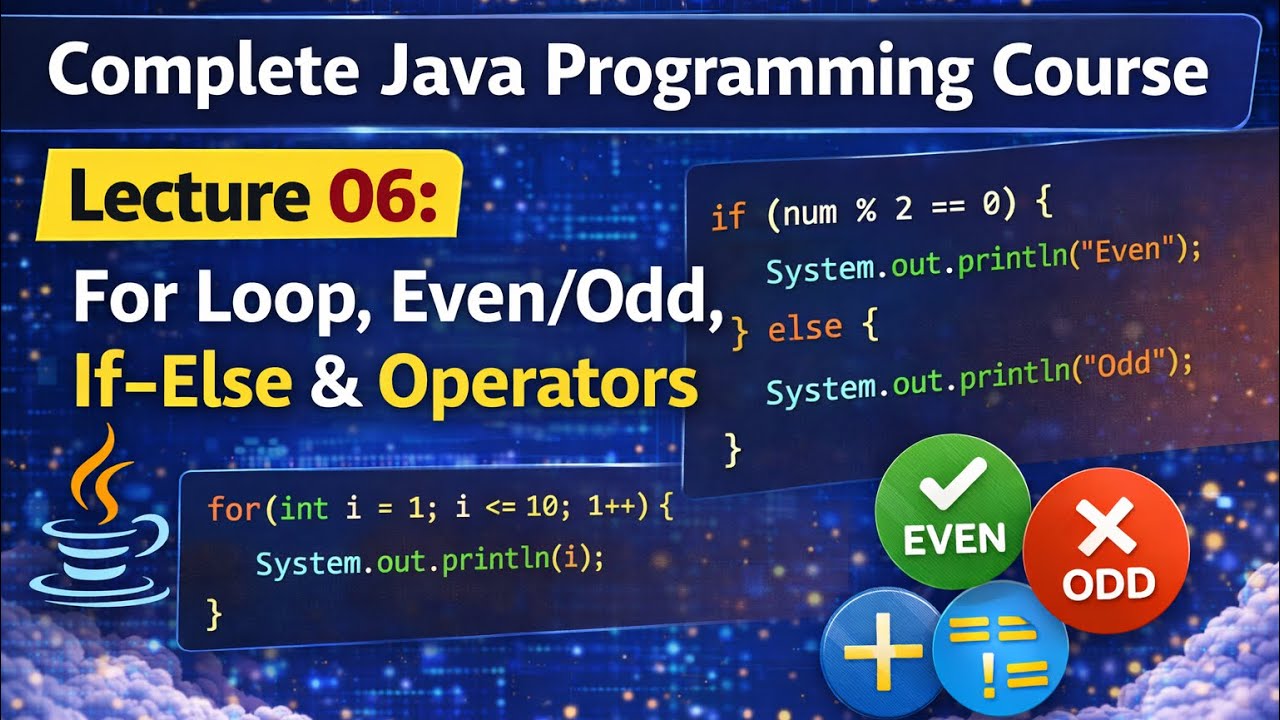 Complete Java Programming Course

Lecture 06:

For Loop, Even/Odd, If-Else & Operators

if (num % 2 == 0) {
System.out.println("Even");
} else {
System.out.println("Odd");
}

for(int i = 1; i <= 10; 1++) {
System.out.println(i);
}

EVEN

ODD

+

==
!=